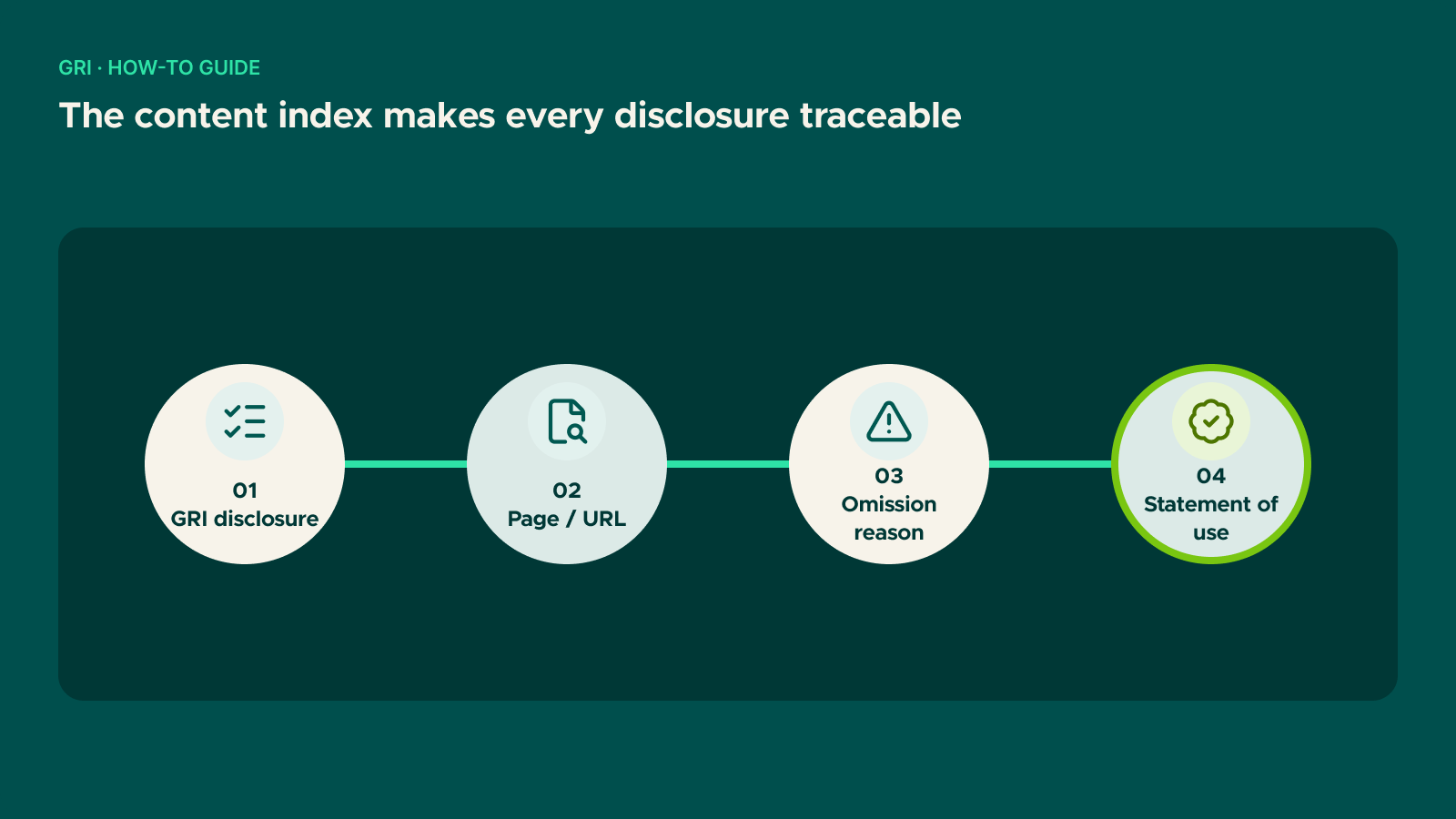 GRI · HOW-TO GUIDE

The content index makes every disclosure traceable

01
GRI disclosure

02
Page / URL

03
Omission reason

04
Statement of use